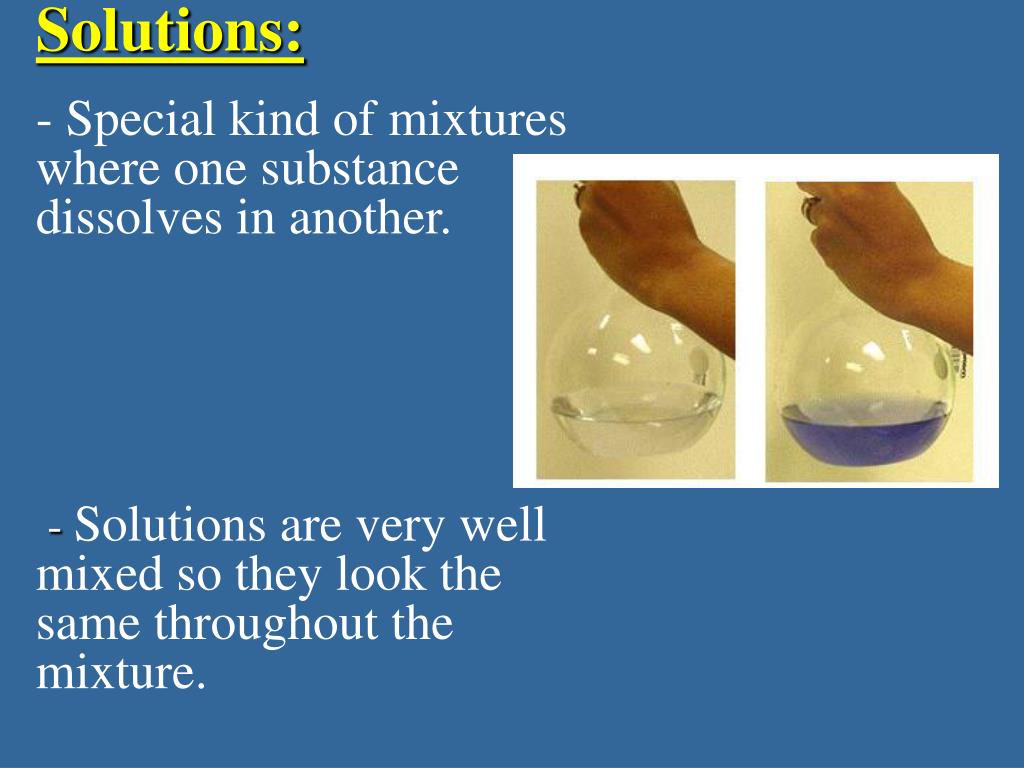 Solutions:

- Special kind of mixtures where one substance dissolves in another.

- Solutions are very well mixed so they look the same throughout the mixture.